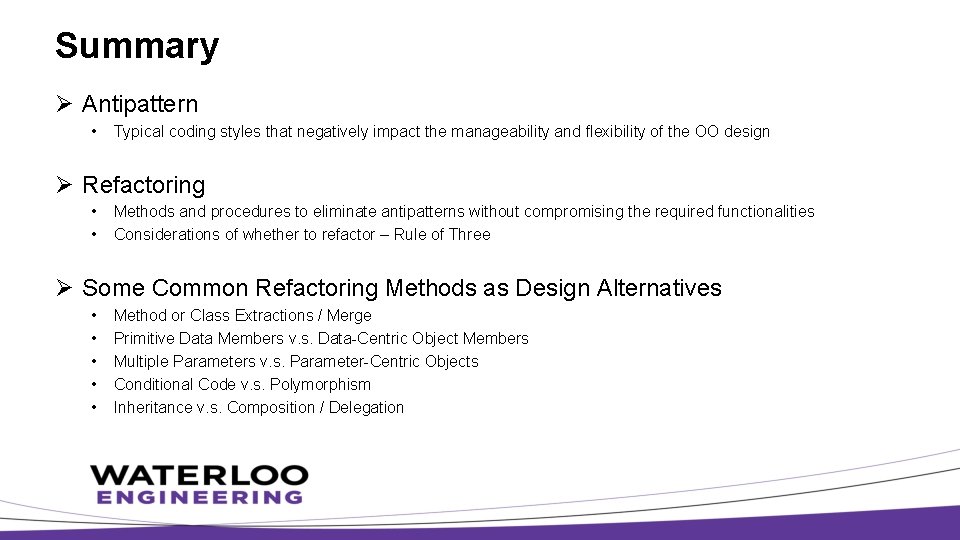 Summary

➢ Antipattern
• Typical coding styles that negatively impact the manageability and flexibility of the OO design

➢ Refactoring
• Methods and procedures to eliminate antipatterns without compromising the required functionalities
• Considerations of whether to refactor – Rule of Three

➢ Some Common Refactoring Methods as Design Alternatives
• Method or Class Extractions / Merge
• Primitive Data Members v.s. Data-Centric Object Members
• Multiple Parameters v.s. Parameter-Centric Objects
• Conditional Code v.s. Polymorphism
• Inheritance v.s. Composition / Delegation

WATERLOO
ENGINEERING